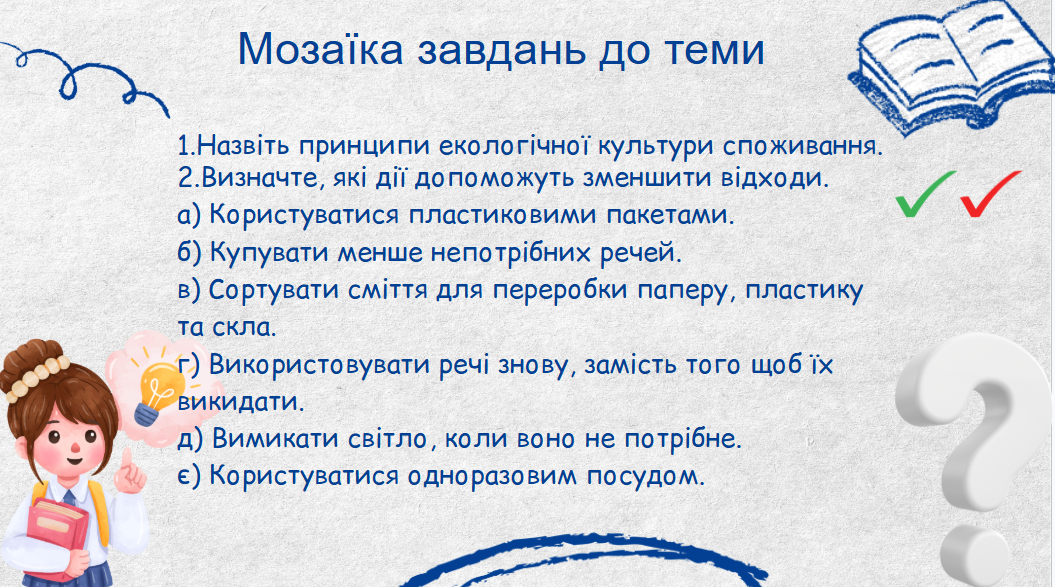 Мозаїка завдань до теми

1.Назвіть принципи екологічної культури споживання.
2.Визначте, які дії допоможуть зменшити відходи.
а) Користуватися пластиковими пакетами.
б) Купувати менше непотрібних речей.
в) Сортувати сміття для переробки паперу, пластику та скла.
г) Використовувати речі знову, замість того щоб їх викидати.
д) Вимикати світло, коли воно не потрібне.
є) Користуватися одноразовим посудом.